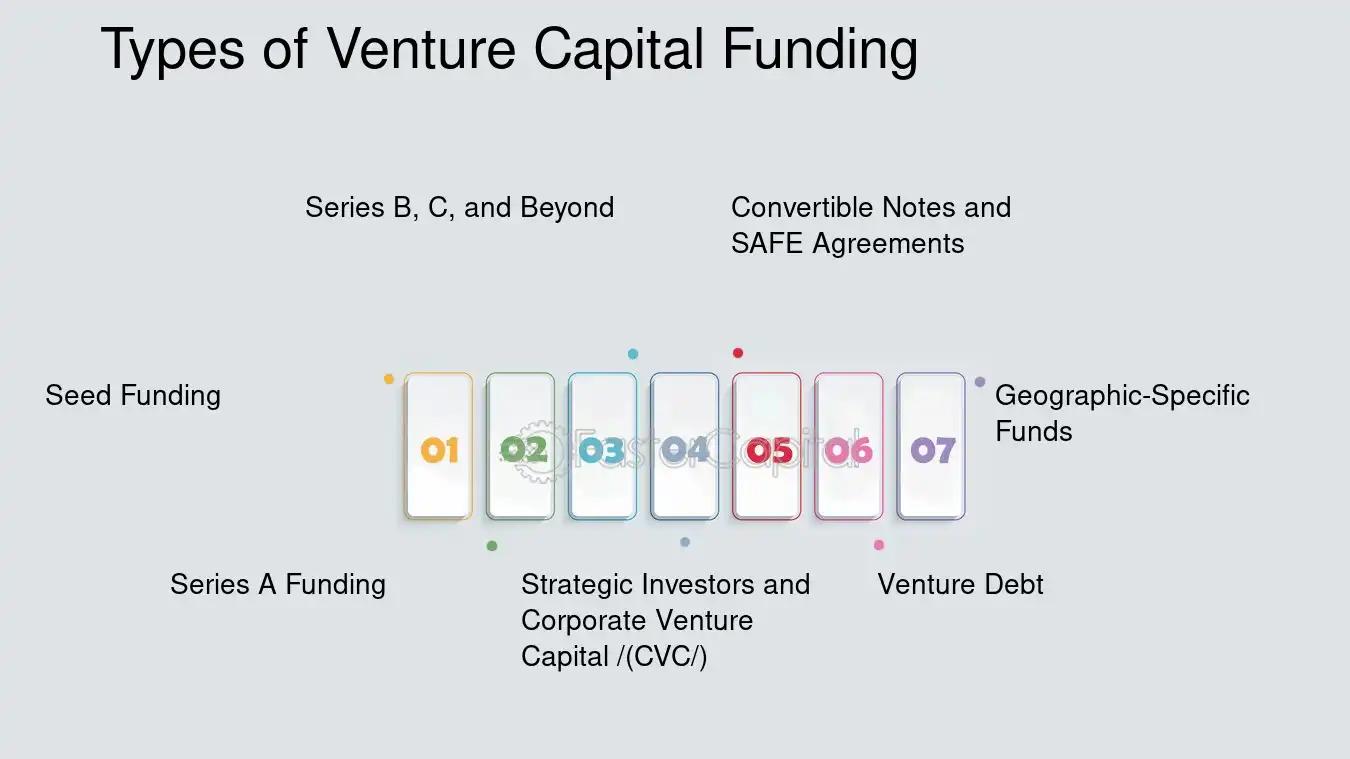 Types of Venture Capital Funding

Series B, C, and Beyond

Convertible Notes and SAFE Agreements

Seed Funding

01 02 03 04 05 06 07

FasterCapital

Geographic-Specific Funds

Series A Funding

Strategic Investors and Corporate Venture Capital /(CVC/)

Venture Debt